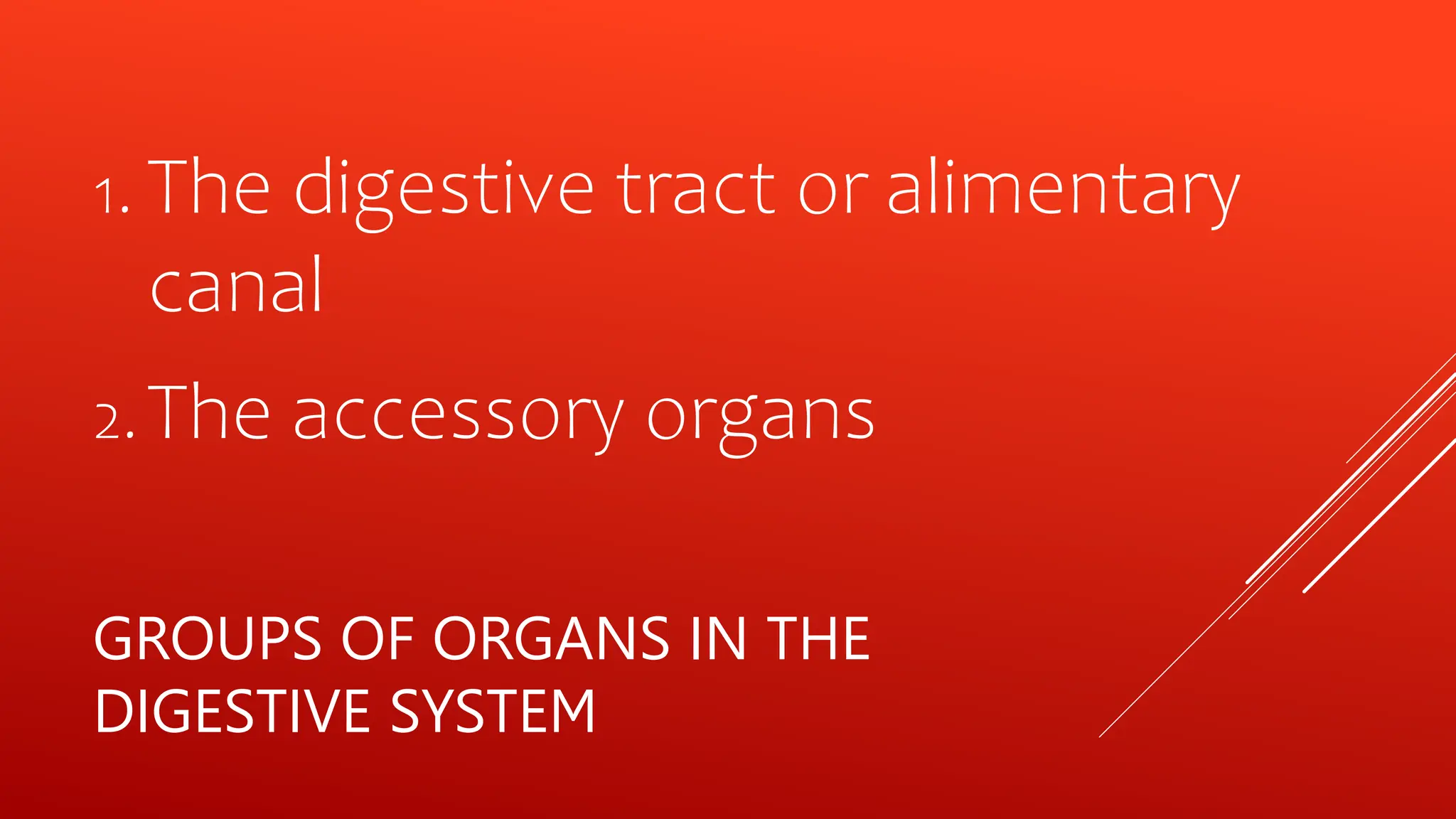 1. The digestive tract or alimentary canal

2. The accessory organs

GROUPS OF ORGANS IN THE DIGESTIVE SYSTEM